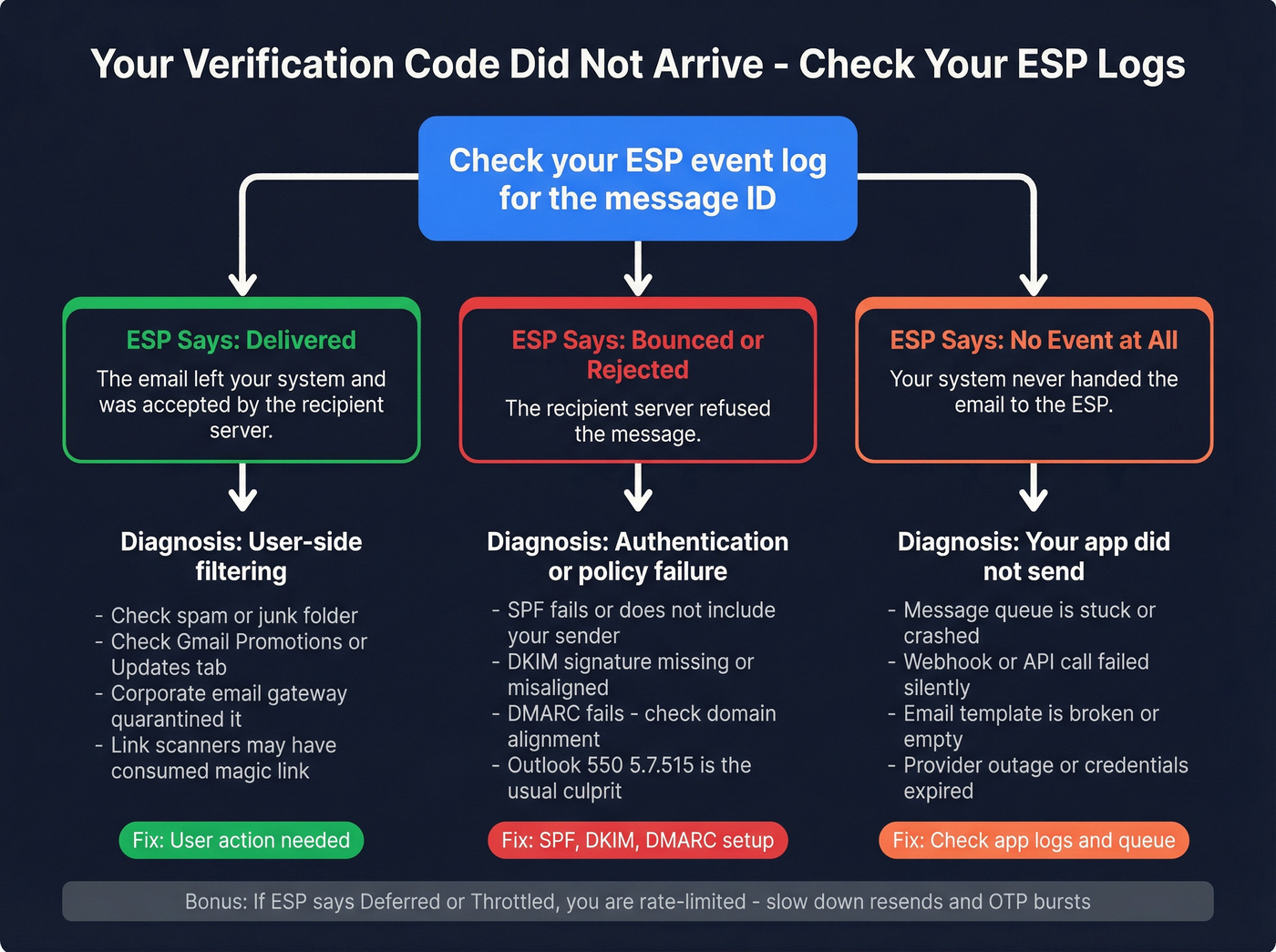 Your Verification Code Did Not Arrive - Check Your ESP Logs

Check your ESP event log for the message ID

ESP Says: Delivered
The email left your system and was accepted by the recipient server.

Diagnosis: User-side filtering
- Check spam or junk folder
- Check Gmail Promotions or Updates tab
- Corporate email gateway quarantined it
- Link scanners may have consumed magic link

Fix: User action needed

ESP Says: Bounced or Rejected
The recipient server refused the message.

Diagnosis: Authentication or policy failure
- SPF fails or does not include your sender
- DKIM signature missing or misaligned
- DMARC fails - check domain alignment
- Outlook 550 5.7.515 is the usual culprit

Fix: SPF, DKIM, DMARC setup

ESP Says: No Event at All
Your system never handed the email to the ESP.

Diagnosis: Your app did not send
- Message queue is stuck or crashed
- Webhook or API call failed silently
- Email template is broken or empty
- Provider outage or credentials expired

Fix: Check app logs and queue

Bonus: If ESP says Deferred or Throttled, you are rate-limited - slow down resends and OTP bursts